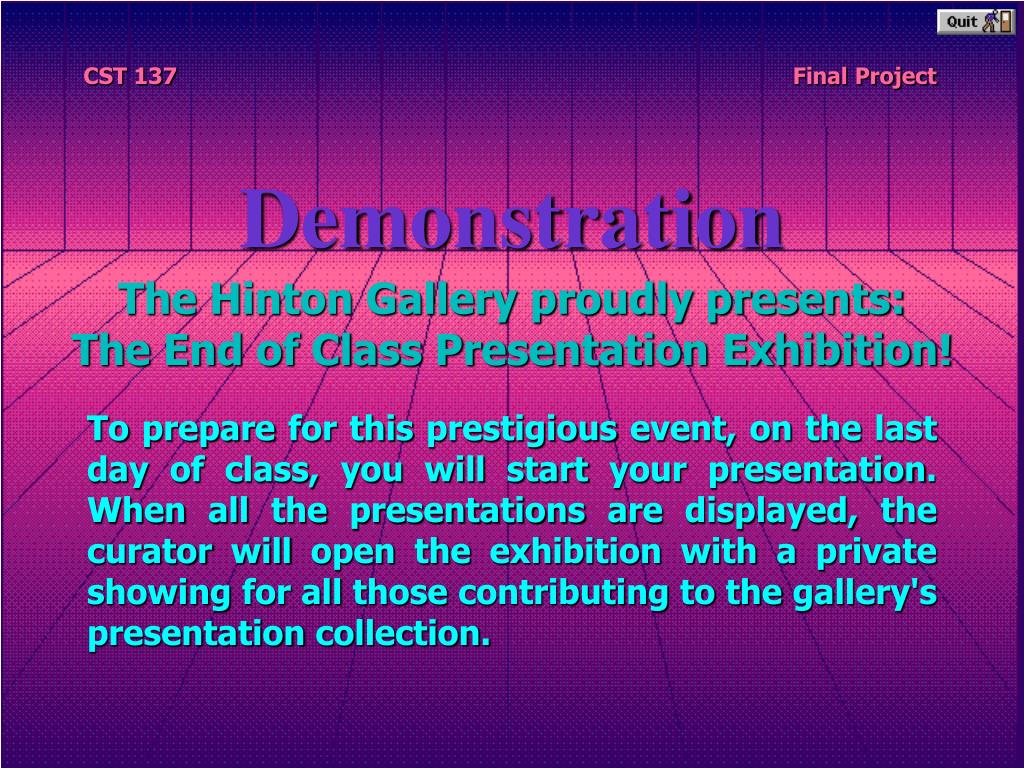 Quit

CST 137

Final Project

Demonstration

The Hinton Gallery proudly presents:
The End of Class Presentation Exhibition!

To prepare for this prestigious event, on the last day of class, you will start your presentation. When all the presentations are displayed, the curator will open the exhibition with a private showing for all those contributing to the gallery's presentation collection.